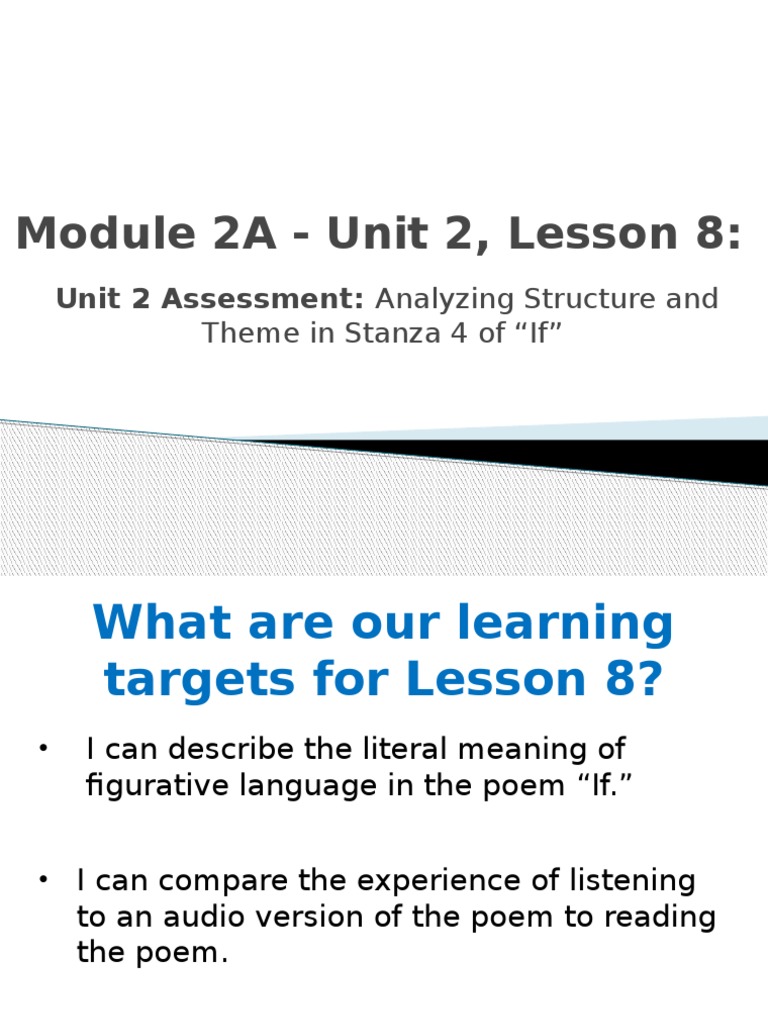 Module 2A - Unit 2, Lesson 8:

Unit 2 Assessment: Analyzing Structure and Theme in Stanza 4 of “If”

What are our learning targets for Lesson 8?

• I can describe the literal meaning of figurative language in the poem “If.”

• I can compare the experience of listening to an audio version of the poem to reading the poem.